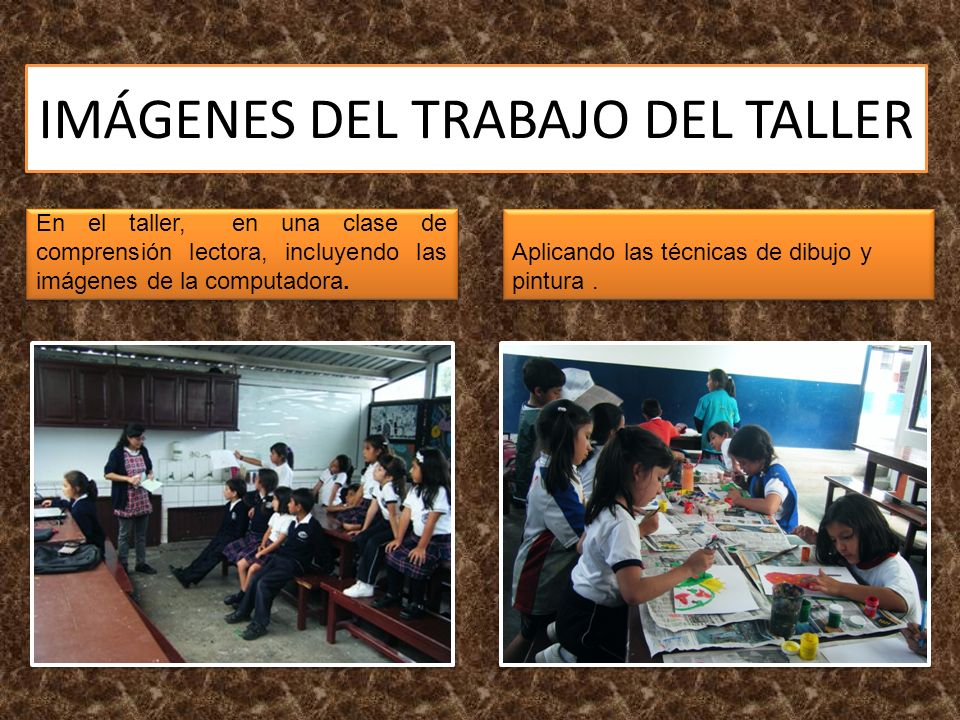 IMÁGENES DEL TRABAJO DEL TALLER

En el taller, en una clase de comprensión lectora, incluyendo las imágenes de la computadora.

Aplicando las técnicas de dibujo y pintura .